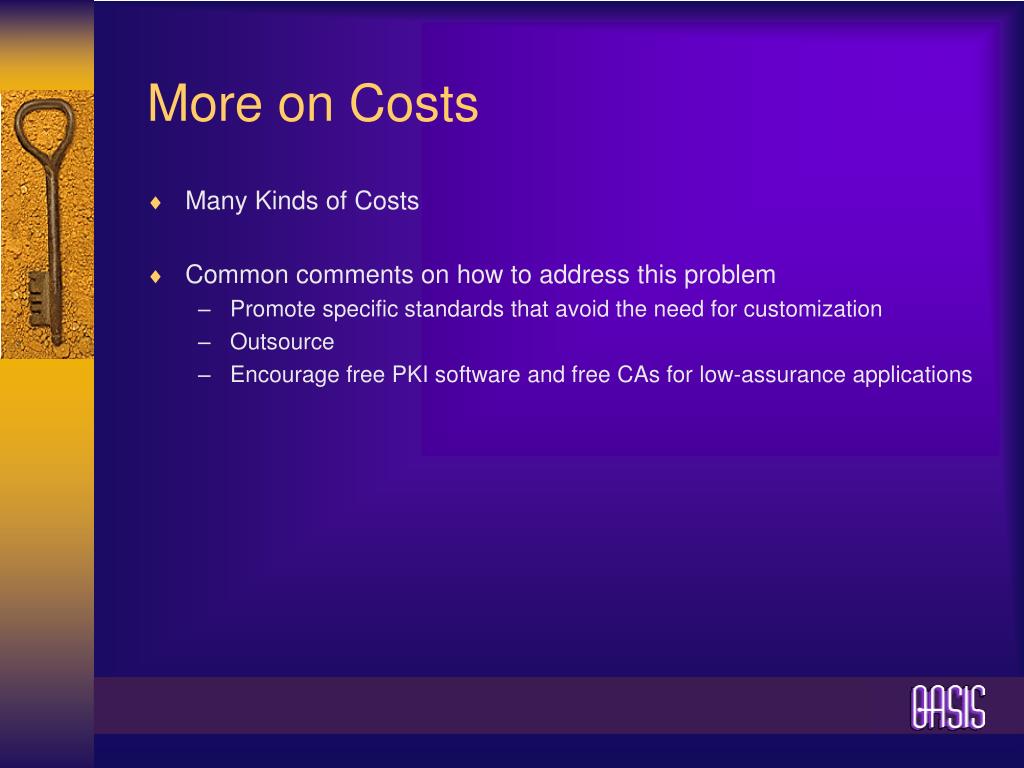 More on Costs

♦ Many Kinds of Costs

♦ Common comments on how to address this problem
– Promote specific standards that avoid the need for customization
– Outsource
– Encourage free PKI software and free CAs for low-assurance applications

OASIS